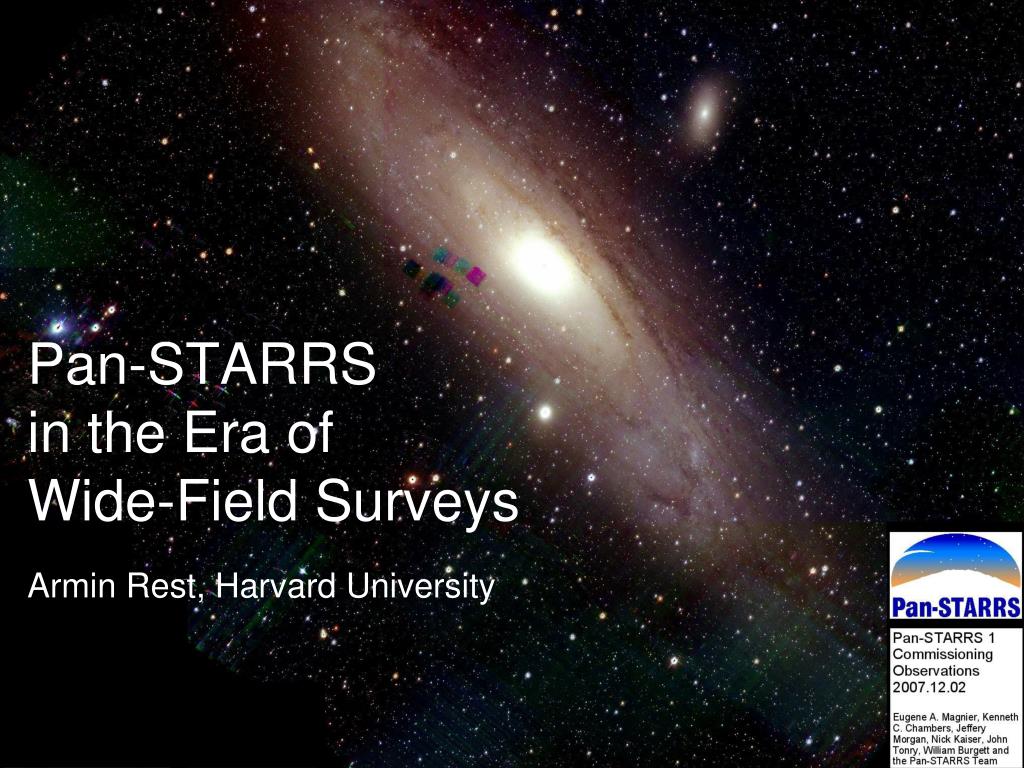 Pan-STARRS
in the Era of
Wide-Field Surveys

Armin Rest, Harvard University

Pan-STARRS

Pan-STARRS 1 Commissioning Observations 2007.12.02

Eugene A. Magnier, Kenneth C. Chambers, Jeffery Morgan, Nick Kaiser, John Tonry, William Burgett and the Pan-STARRS Team